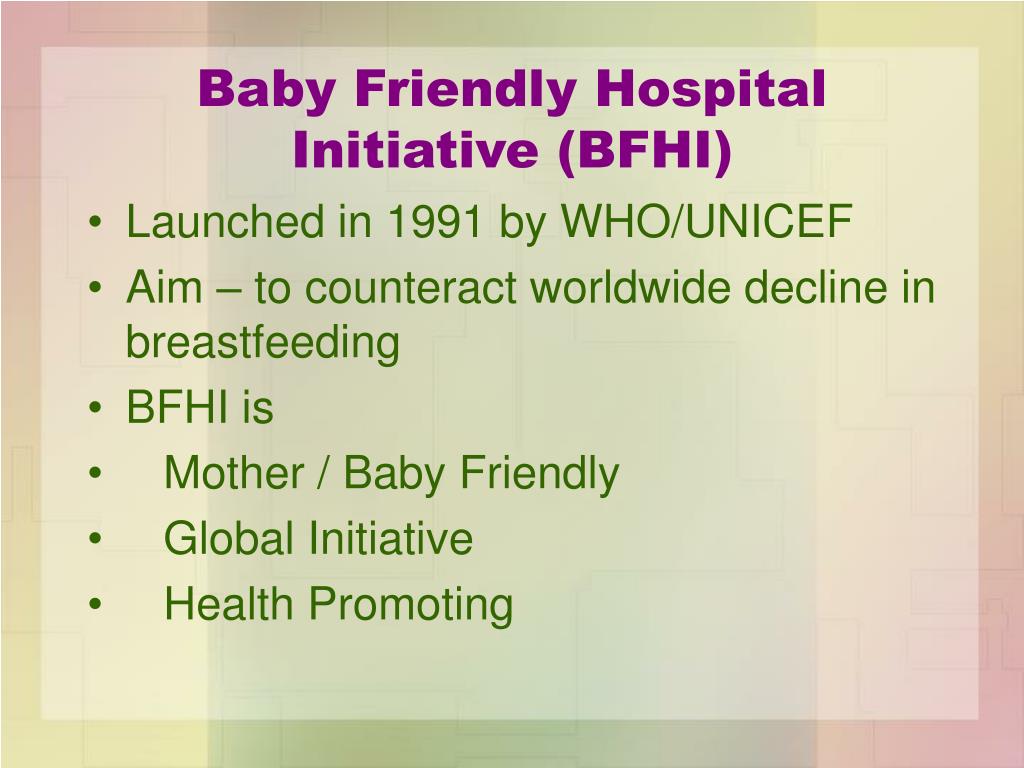 Baby Friendly Hospital Initiative (BFHI)

• Launched in 1991 by WHO/UNICEF
• Aim – to counteract worldwide decline in breastfeeding
• BFHI is
• Mother / Baby Friendly
• Global Initiative
• Health Promoting